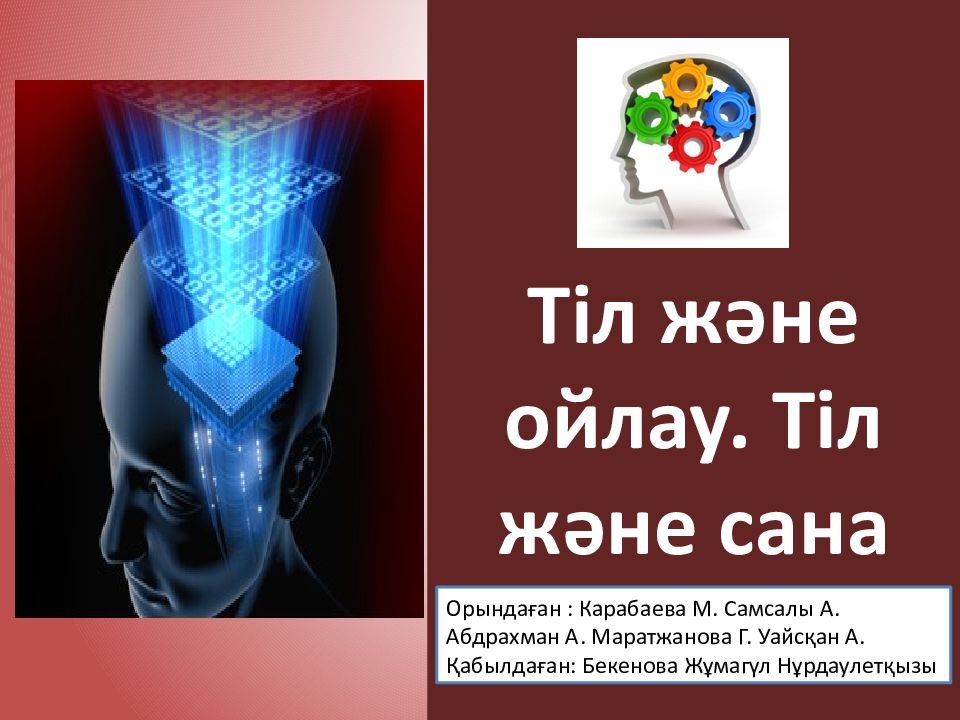 Тіл және ойлау. Тіл және сана

Орындаған : Карабаева М. Самсалы А. Абдрахман А. Маратжанова Г. Уайсқан А.
Қабылдаған: Бекенова Жұмагүл Нұрдаулетқызы